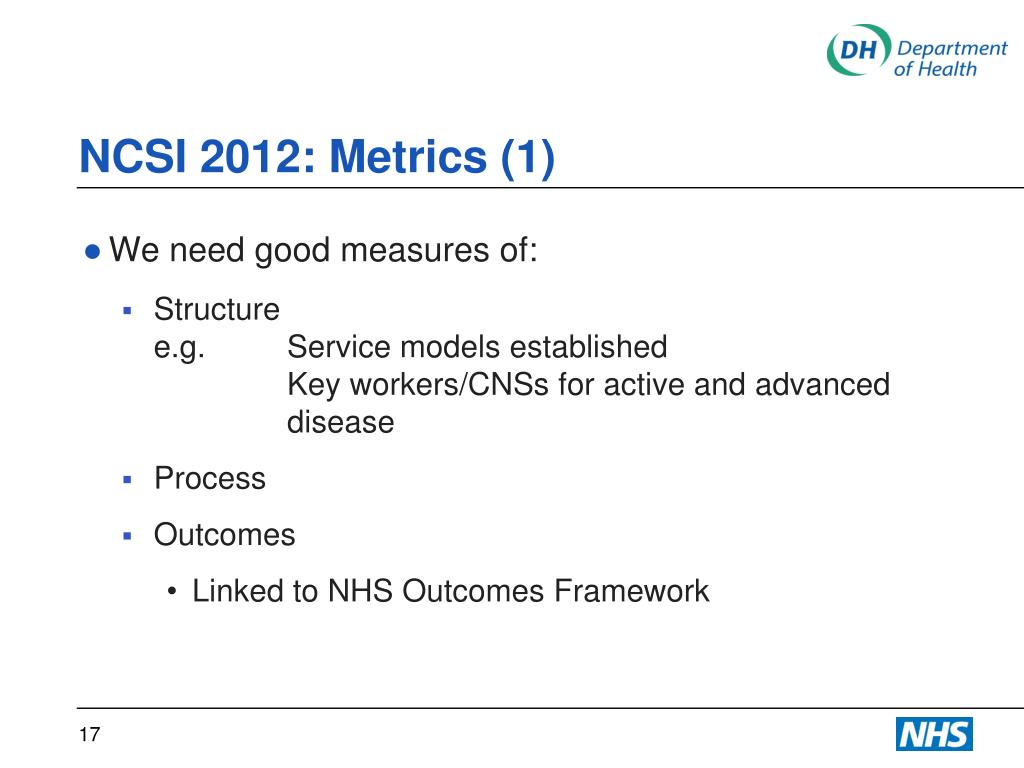 DH Department of Health

NCSI 2012: Metrics (1)

● We need good measures of:

▪ Structure
e.g. Service models established
Key workers/CNSs for active and advanced disease

▪ Process

▪ Outcomes

• Linked to NHS Outcomes Framework

17

NHS